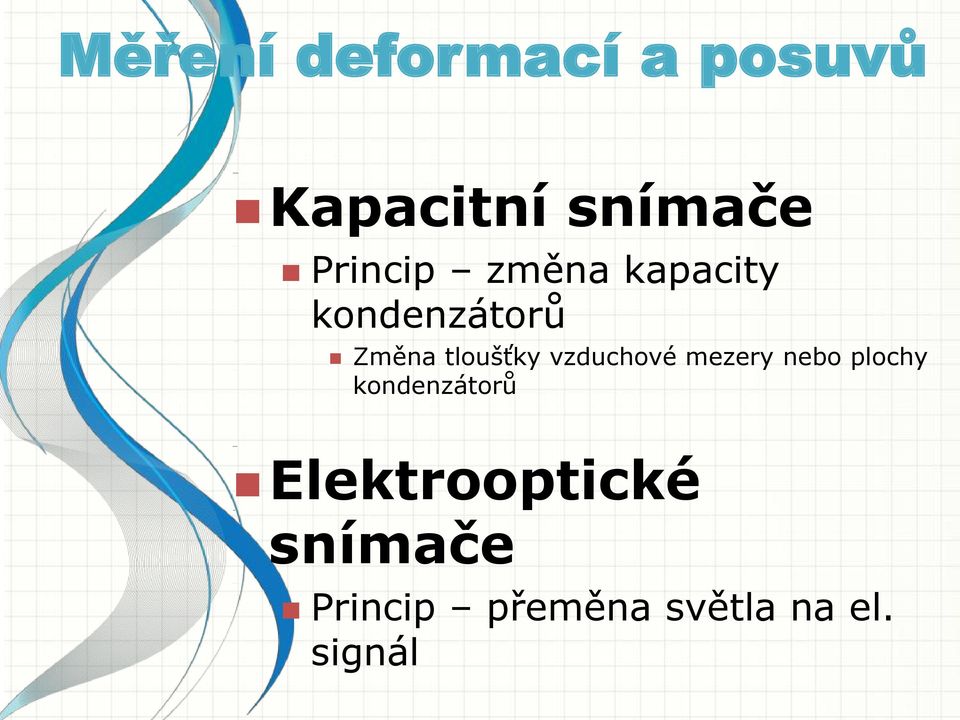 Měření deformací a posuvů

Kapacitní snímače

Princip – změna kapacity kondenzátorů

Změna tloušťky vzduchové mezery nebo plochy kondenzátorů

Elektrooptické snímače

Princip – přeměna světla na el. signál